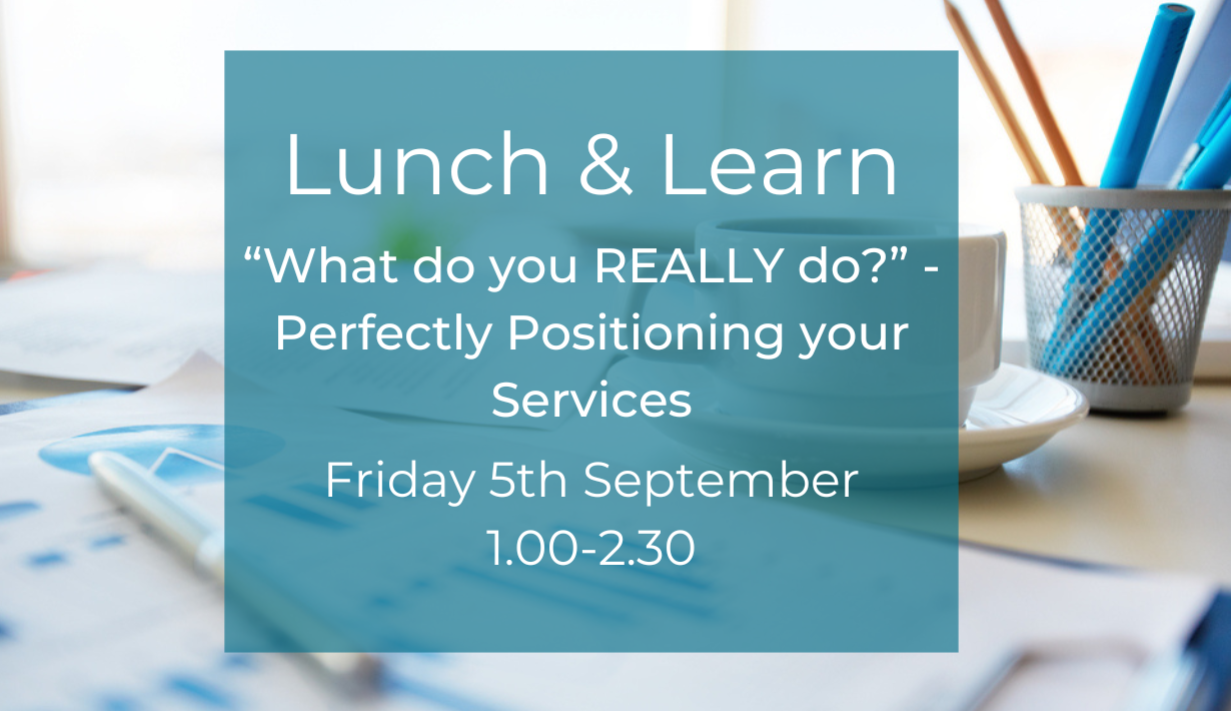 Lunch & Learn

“What do you REALLY do?” - Perfectly Positioning your Services

Friday 5th September
1.00-2.30